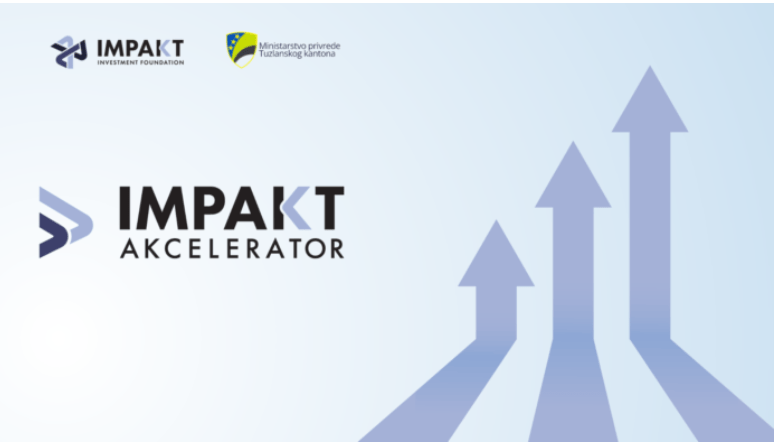 IMPAKT
INVESTMENT FOUNDATION

Ministarstvo privrede
Tuzlanskog kantona

IMPAKT
AKCELERATOR